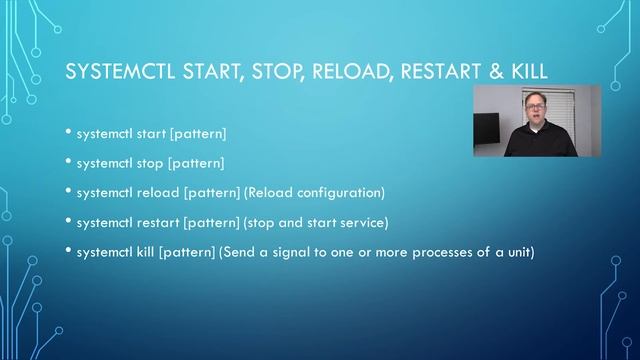 SYSTEMCTL START, STOP, RELOAD, RESTART & KILL

• systemctl start [pattern]

• systemctl stop [pattern]

• systemctl reload [pattern] (Reload configuration)

• systemctl restart [pattern] (stop and start service)

• systemctl kill [pattern] (Send a signal to one or more processes of a unit)